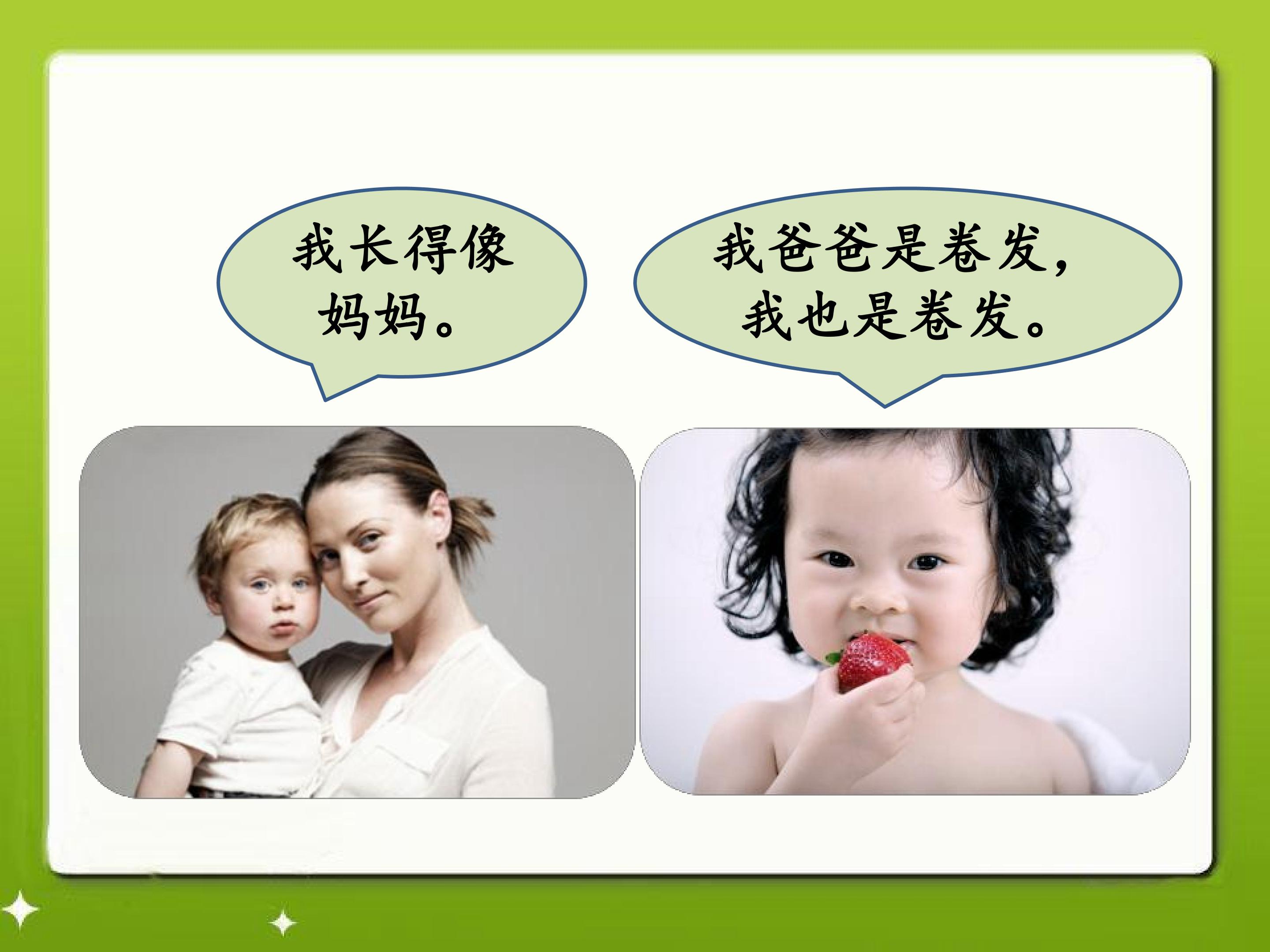 我长得像妈妈。

我爸爸是卷发，我也是卷发。